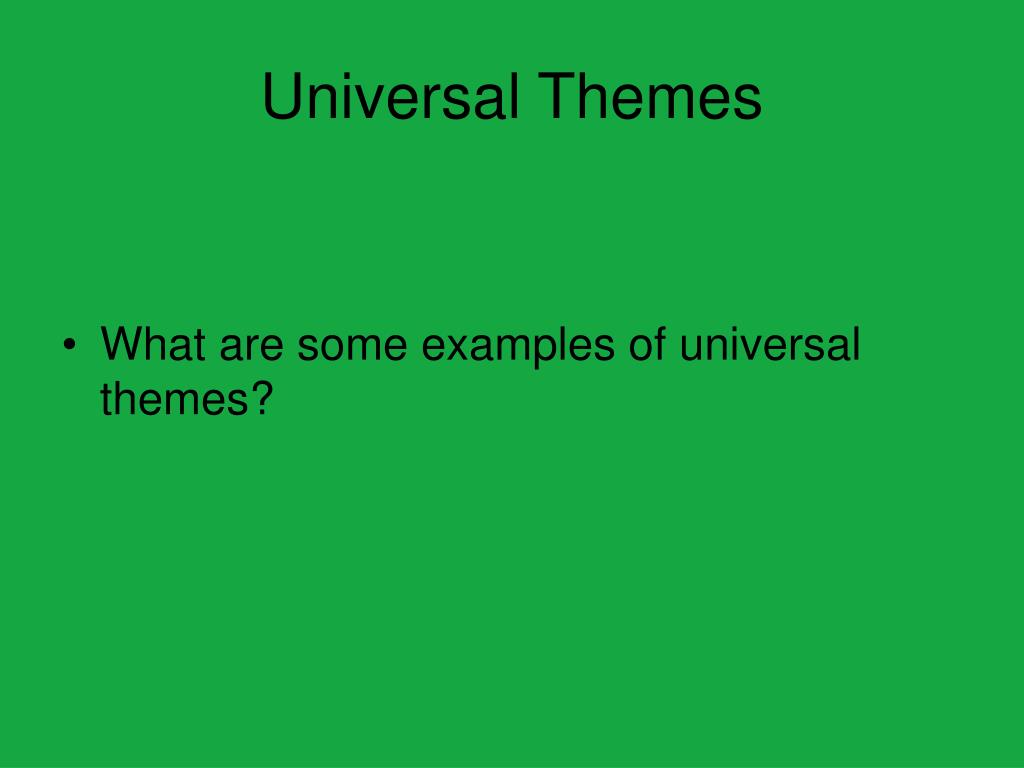 Universal Themes

• What are some examples of universal themes?